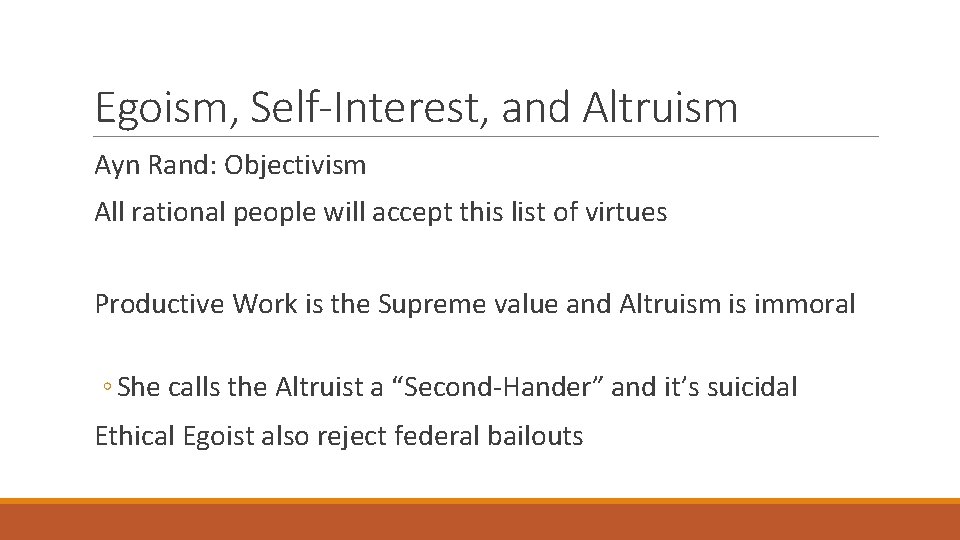 Egoism, Self-Interest, and Altruism

Ayn Rand: Objectivism

All rational people will accept this list of virtues

Productive Work is the Supreme value and Altruism is immoral

◦ She calls the Altruist a “Second-Hander” and it’s suicidal

Ethical Egoist also reject federal bailouts